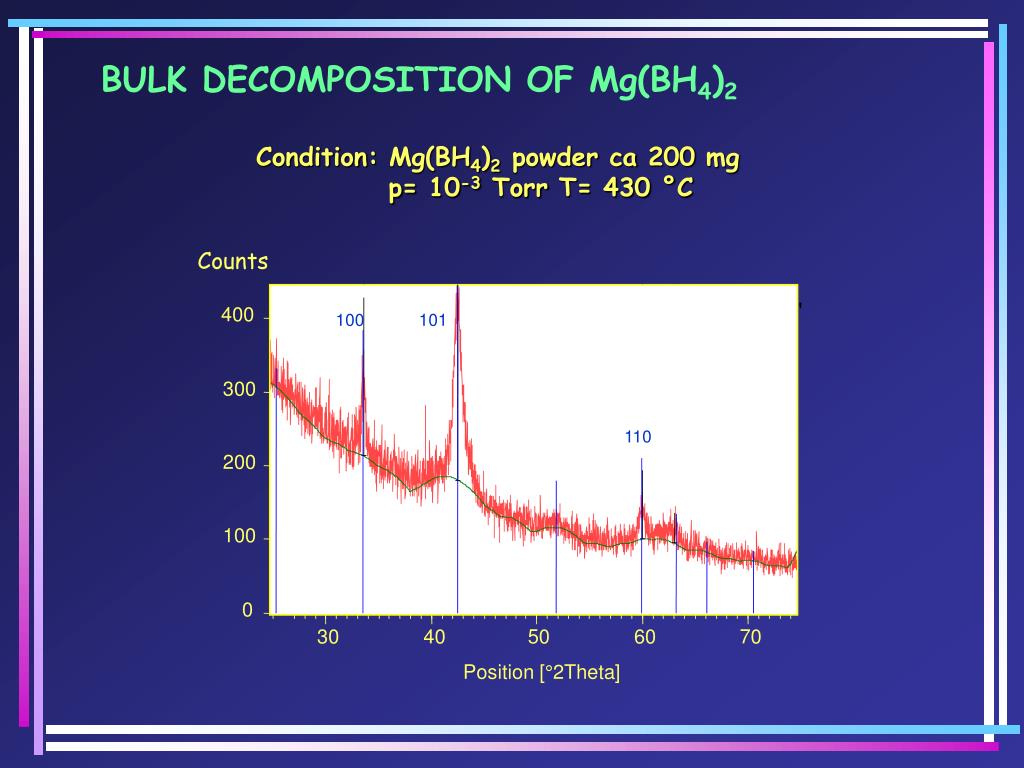 BULK DECOMPOSITION OF $Mg(BH_4)_2$

Condition: $Mg(BH_4)_2$ powder ca 200 mg
p= $10^{-3}$ Torr T= 430 °C

Counts

400
300
200
100
0

100
101
110

30
40
50
60
70

Position [°2Theta]